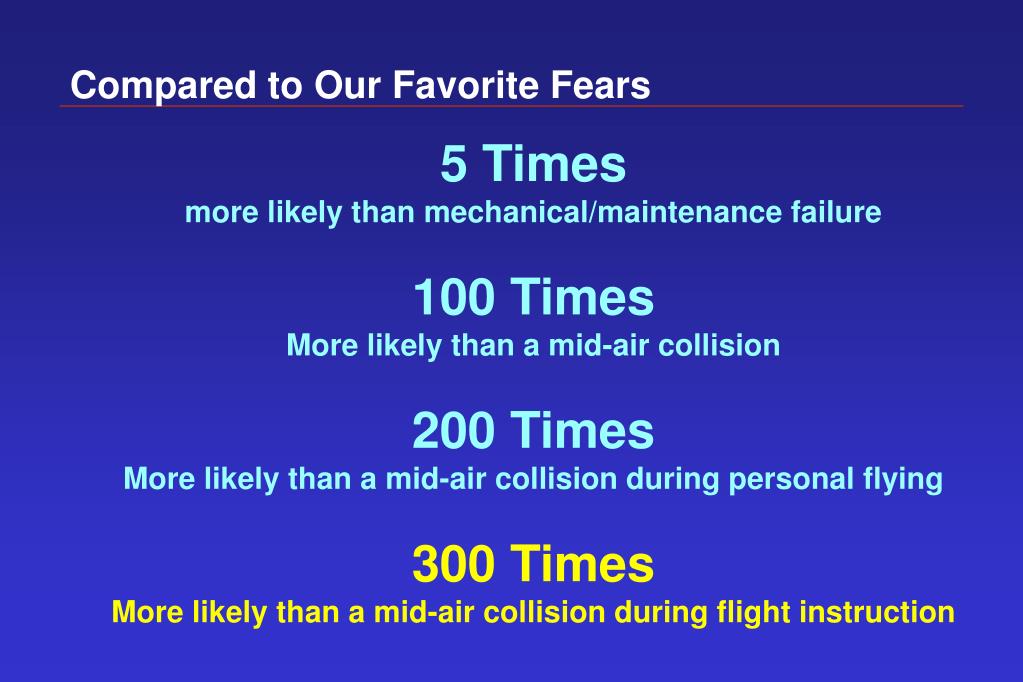 Compared to Our Favorite Fears

5 Times
more likely than mechanical/maintenance failure

100 Times
More likely than a mid-air collision

200 Times
More likely than a mid-air collision during personal flying

300 Times
More likely than a mid-air collision during flight instruction